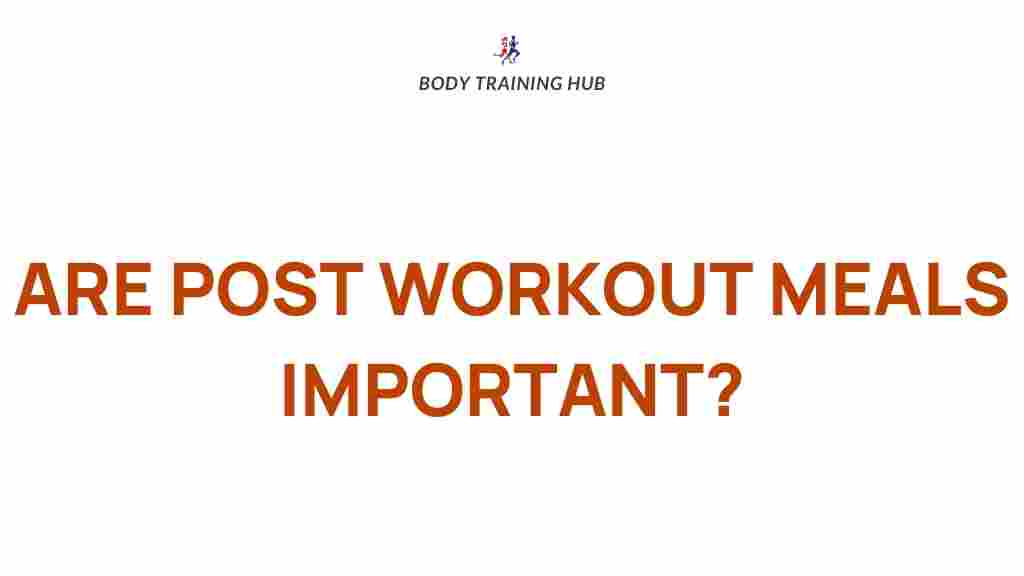 BODY TRAINING HUB

ARE POST WORKOUT MEALS IMPORTANT?